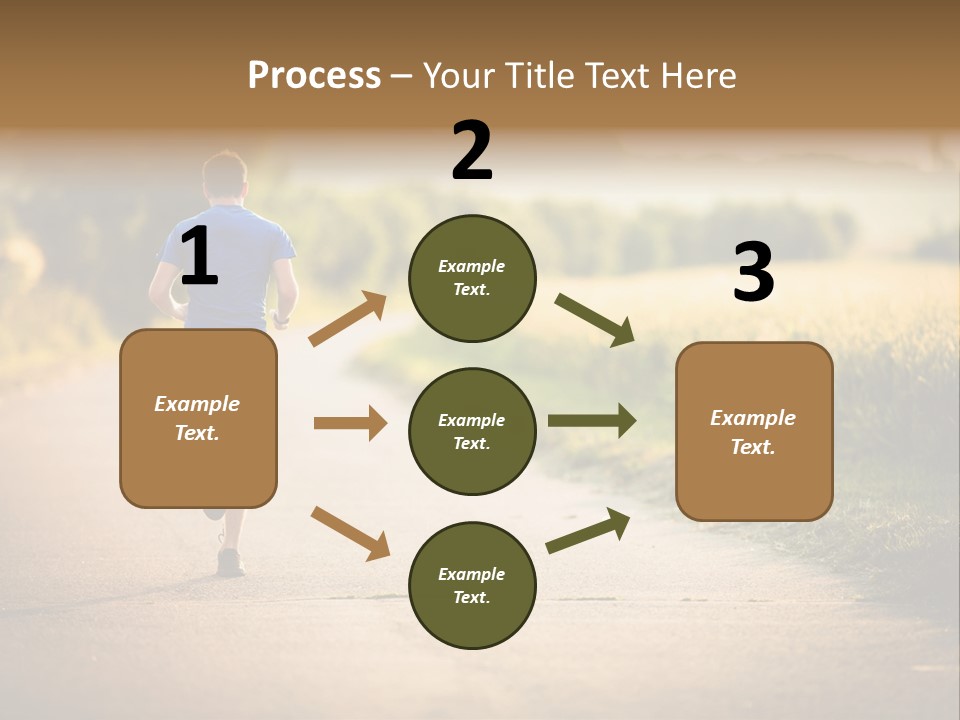 Process – Your Title Text Here

1

Example Text.

2

Example Text.

Example Text.

Example Text.

3

Example Text.